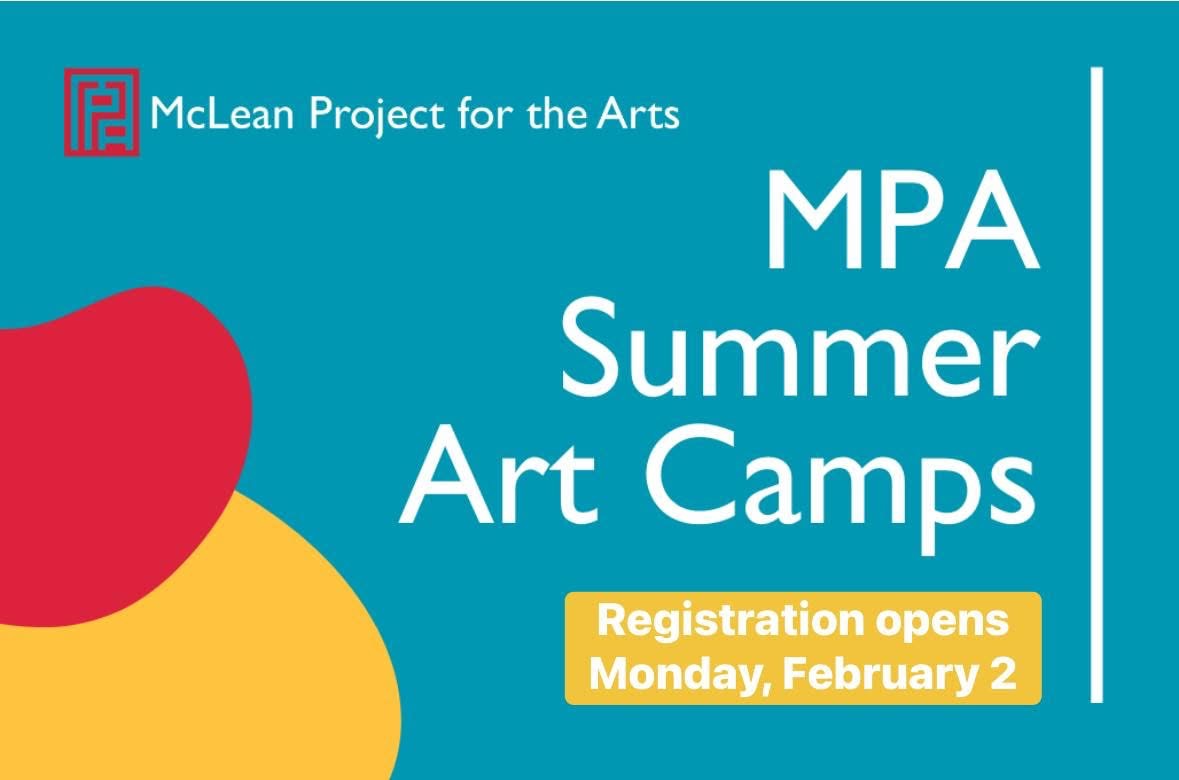 McLean Project for the Arts

MPA Summer Art Camps

Registration opens Monday, February 2